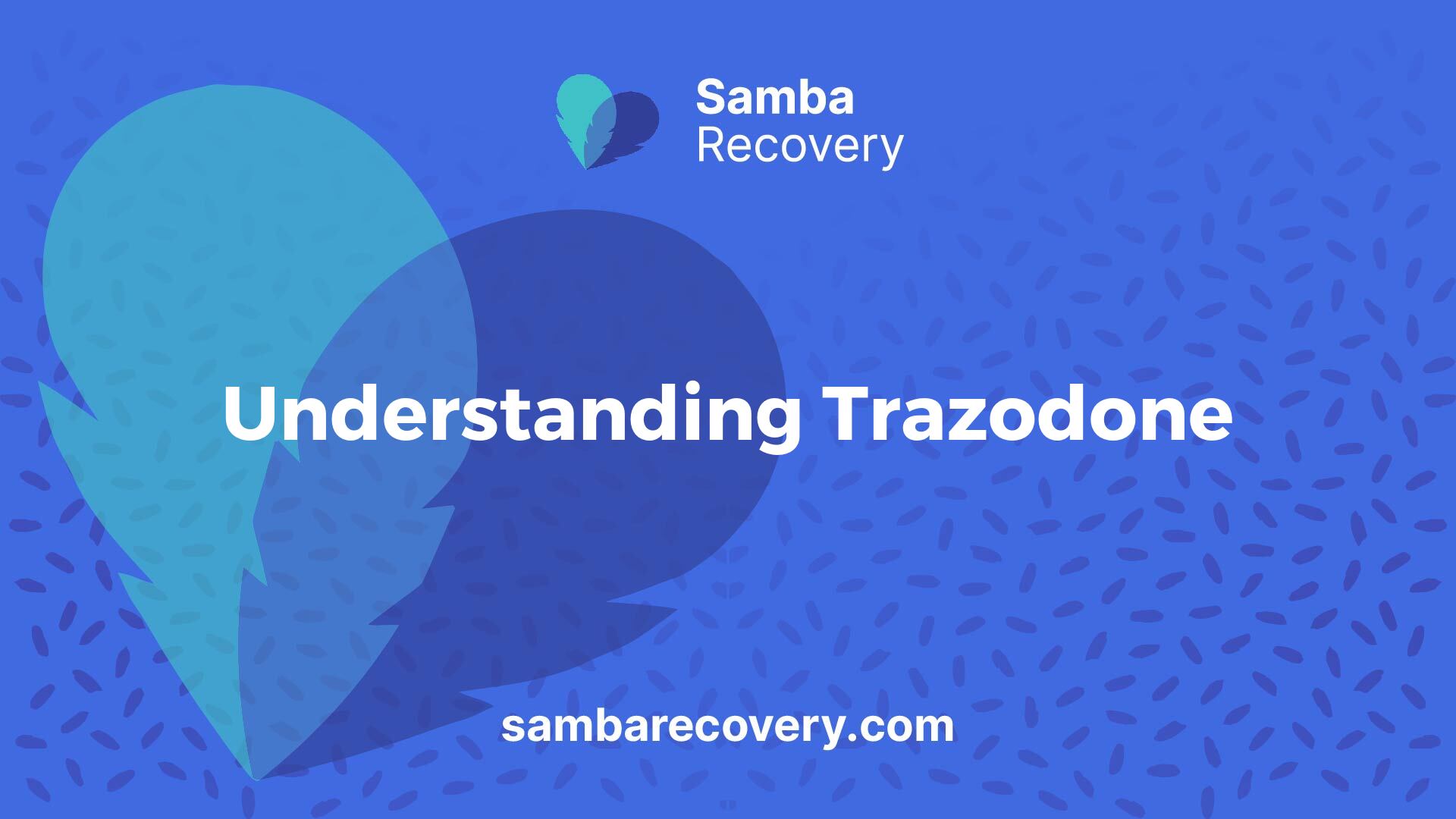 Samba
Recovery

Understanding Trazodone

sambarecovery.com